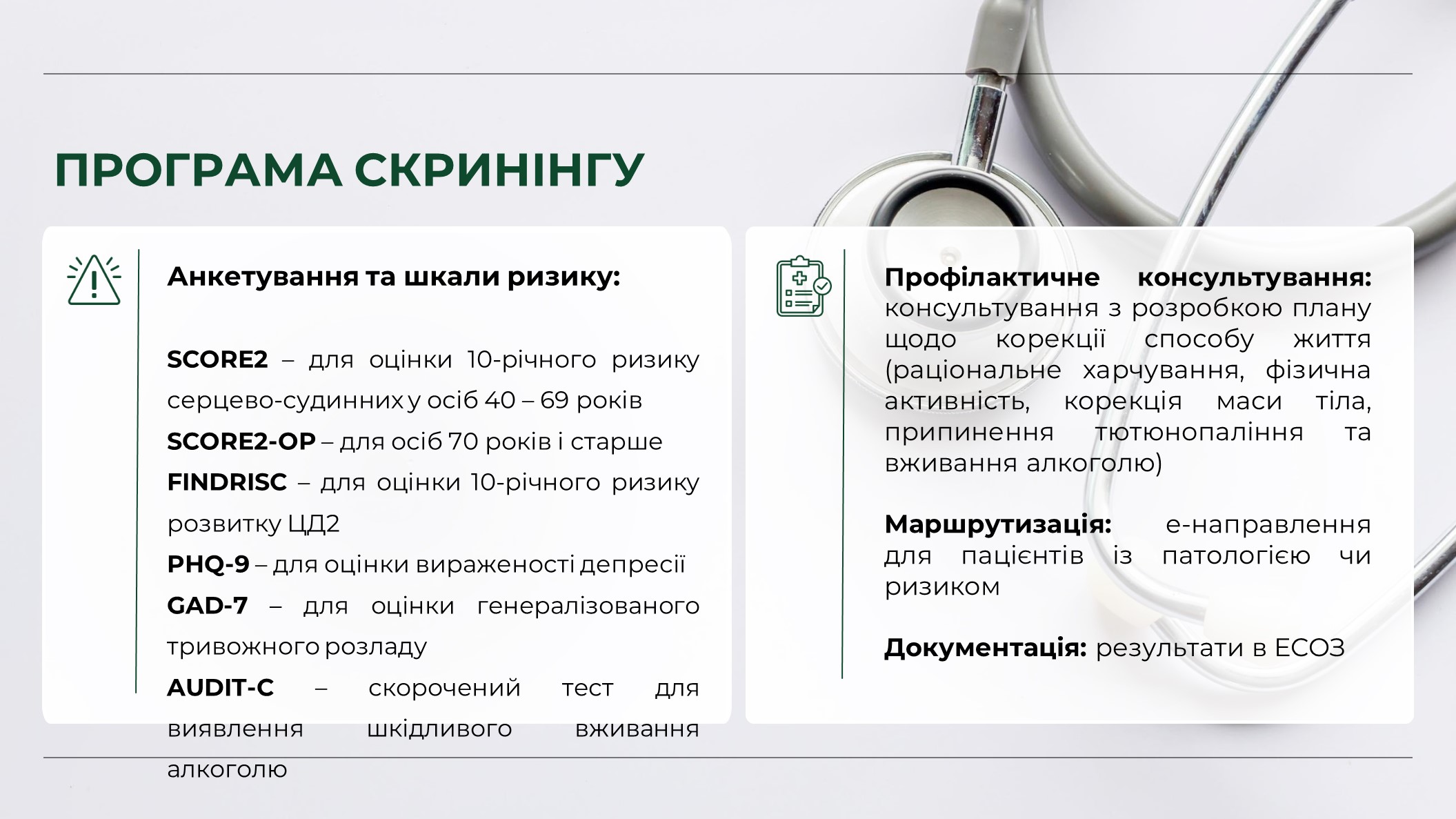 ПРОГРАМА СКРИНІНГУ

Анкетування та шкали ризику:

SCORE2 – для оцінки 10-річного ризику серцево-судинних у осіб 40 – 69 років
SCORE2-OP – для осіб 70 років і старше
FINDRISC – для оцінки 10-річного ризику розвитку ЦД2
PHQ-9 – для оцінки вираженості депресії
GAD-7 – для оцінки генералізованого тривожного розладу
AUDIT-C – скорочений тест для виявлення шкідливого вживання алкоголю

Профілактичне консультування: консультування з розробкою плану щодо корекції способу життя (раціональне харчування, фізична активність, корекція маси тіла, припинення тютюнопаління та вживання алкоголю)

Маршрутизація: е-направлення для пацієнтів із патологією чи ризиком

Документація: результати в ЕСОЗ